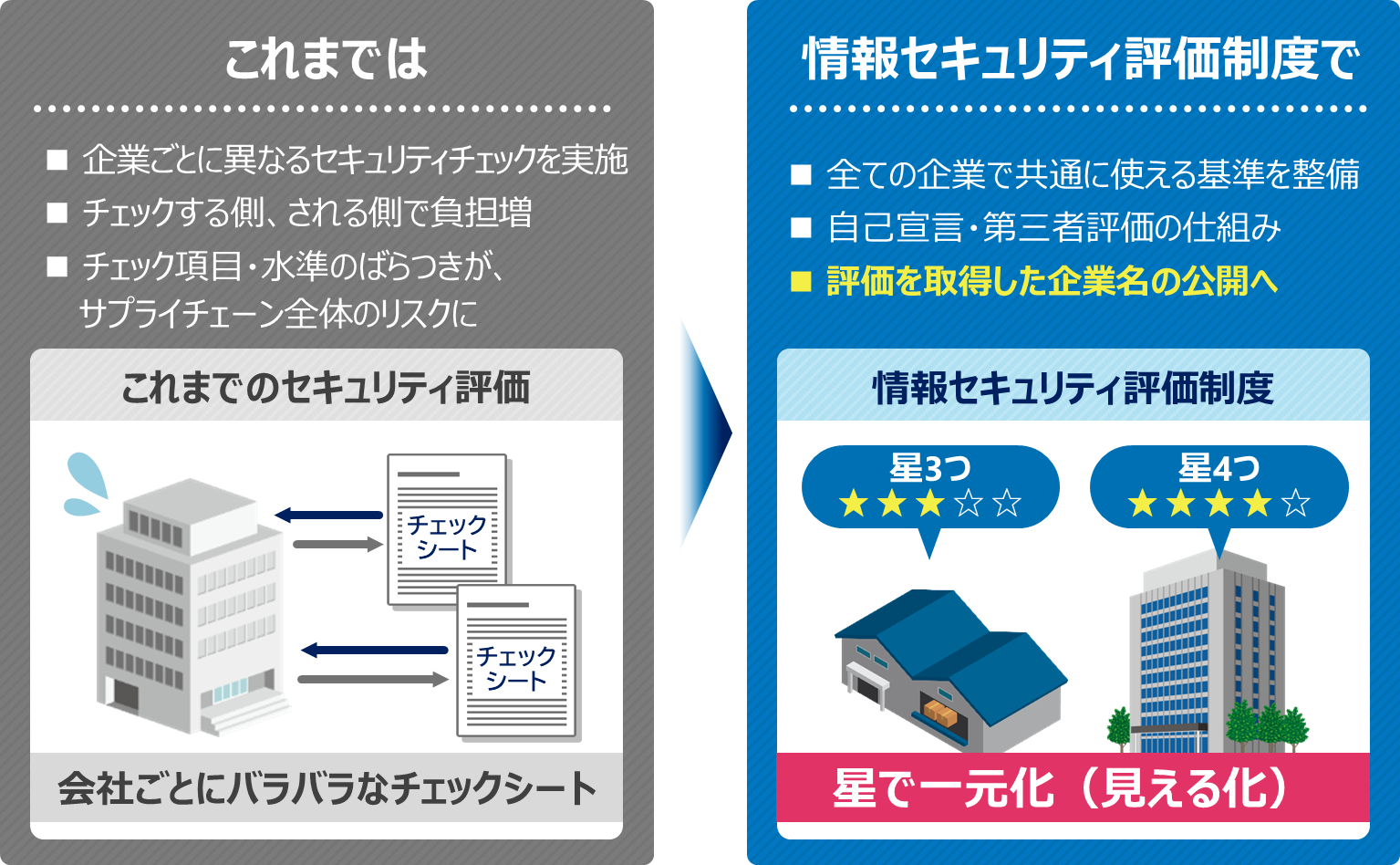 これまでは

■ 企業ごとに異なるセキュリティチェックを実施
■ チェックする側、される側で負担増
■ チェック項目・水準のばらつきが、サプライチェーン全体のリスクに

これまでのセキュリティ評価

チェックシート

チェックシート

会社ごとにバラバラなチェックシート

情報セキュリティ評価制度で

■ 全ての企業で共通に使える基準を整備
■ 自己宣言・第三者評価の仕組み
■ 評価を取得した企業名の公開へ

情報セキュリティ評価制度

星3つ
★★★☆☆

星4つ
★★★★☆

星で一元化（見える化）